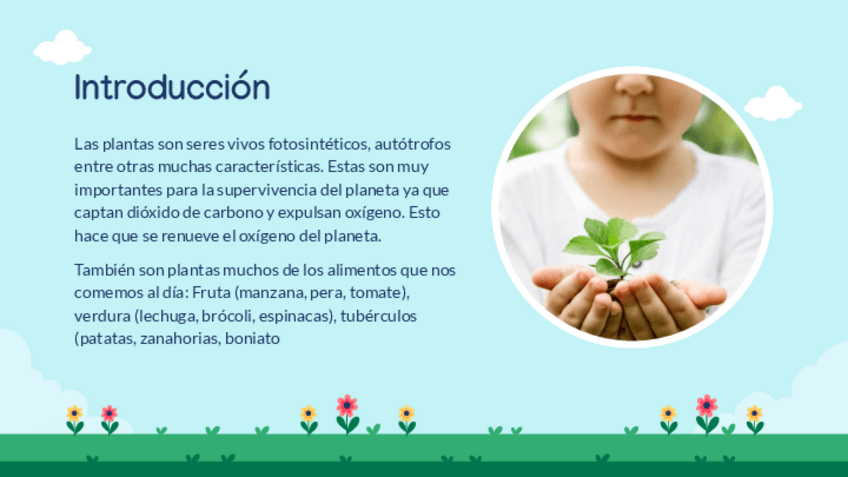 Introducción

Las plantas son seres vivos fotosintéticos, autótrofos entre otras muchas características. Estas son muy importantes para la supervivencia del planeta ya que captan dióxido de carbono y expulsan oxígeno. Esto hace que se renueve el oxígeno del planeta.

También son plantas muchos de los alimentos que nos comemos al día: Fruta (manzana, pera, tomate), verdura (lechuga, brócoli, espinacas), tubérculos (patatas, zanahorias, boniato